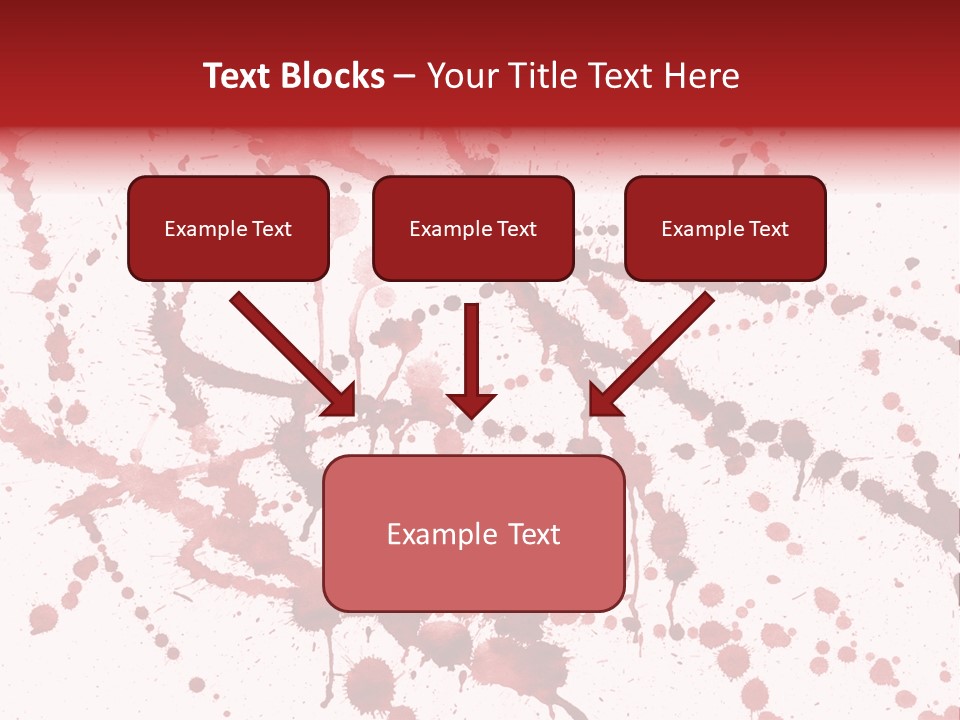 Text Blocks – Your Title Text Here

Example Text

Example Text

Example Text

Example Text